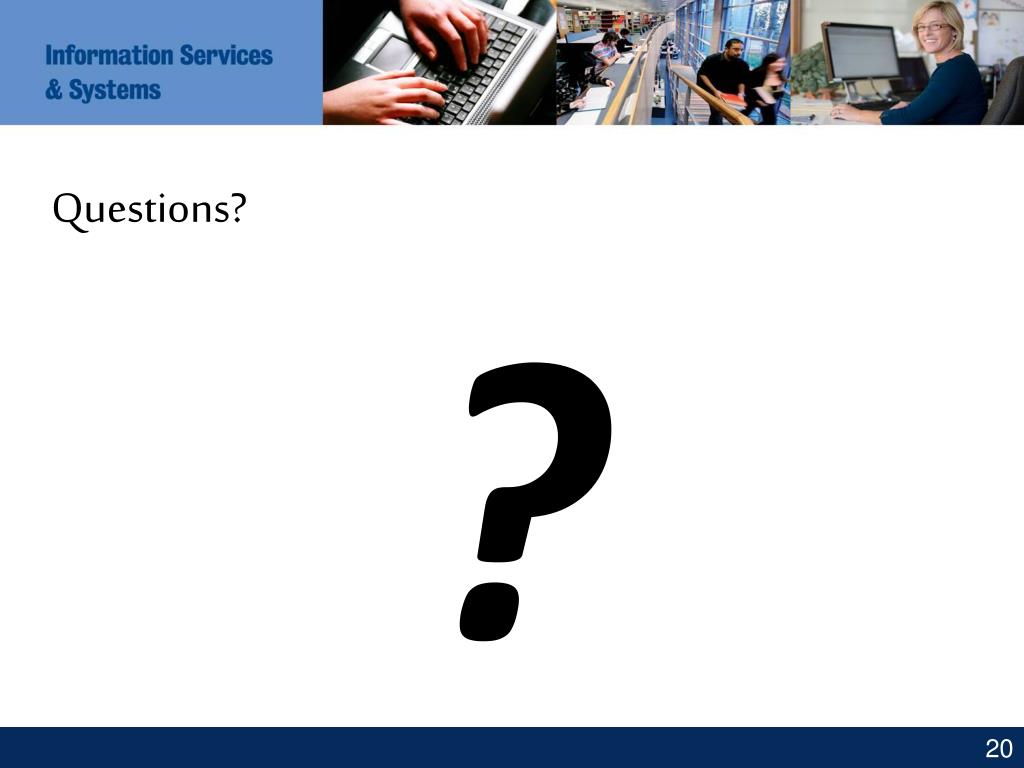 Information Services
& Systems

Questions?

?

20